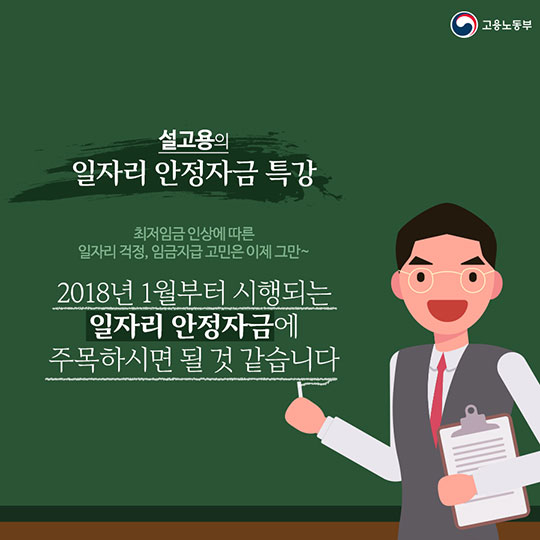 고용노동부

설고용의
일자리 안정자금 특강

최저임금 인상에 따른
일자리 걱정, 임금지급 고민은 이제 그만~

2018년 1월부터 시행되는
일자리 안정자금에
주목하시면 될 것 같습니다